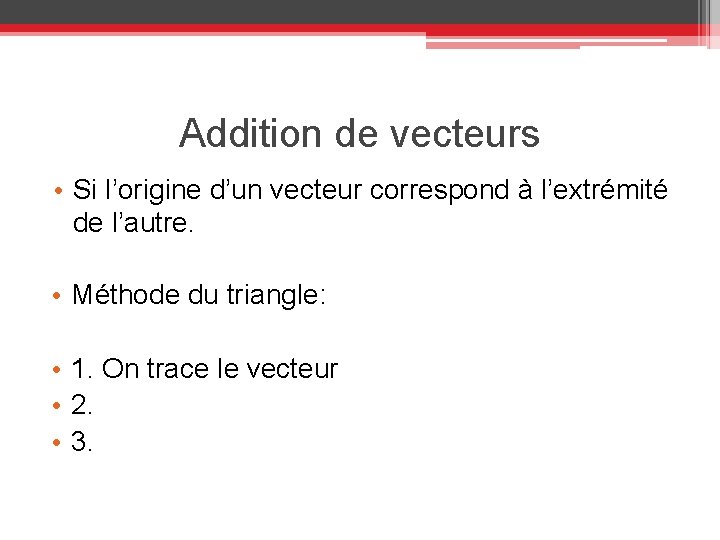 Addition de vecteurs

• Si l’origine d’un vecteur correspond à l’extrémité de l’autre.

• Méthode du triangle:

• 1. On trace le vecteur
• 2.
• 3.